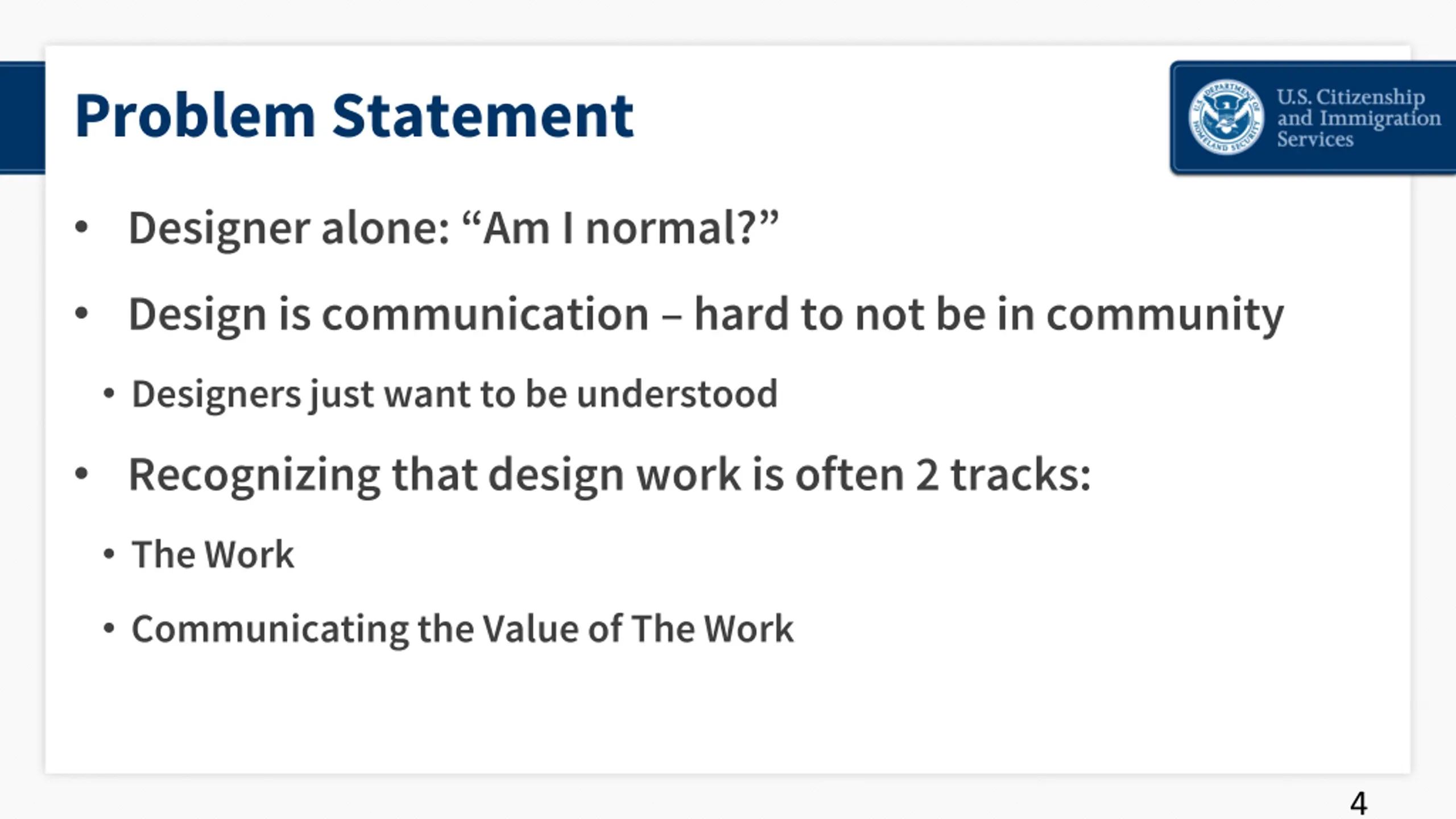 Problem Statement

U.S. DEPARTMENT OF HOMELAND SECURITY

U.S. Citizenship and Immigration Services

• Designer alone: “Am I normal?”

• Design is communication – hard to not be in community

• Designers just want to be understood

• Recognizing that design work is often 2 tracks:

• The Work

• Communicating the Value of The Work

4